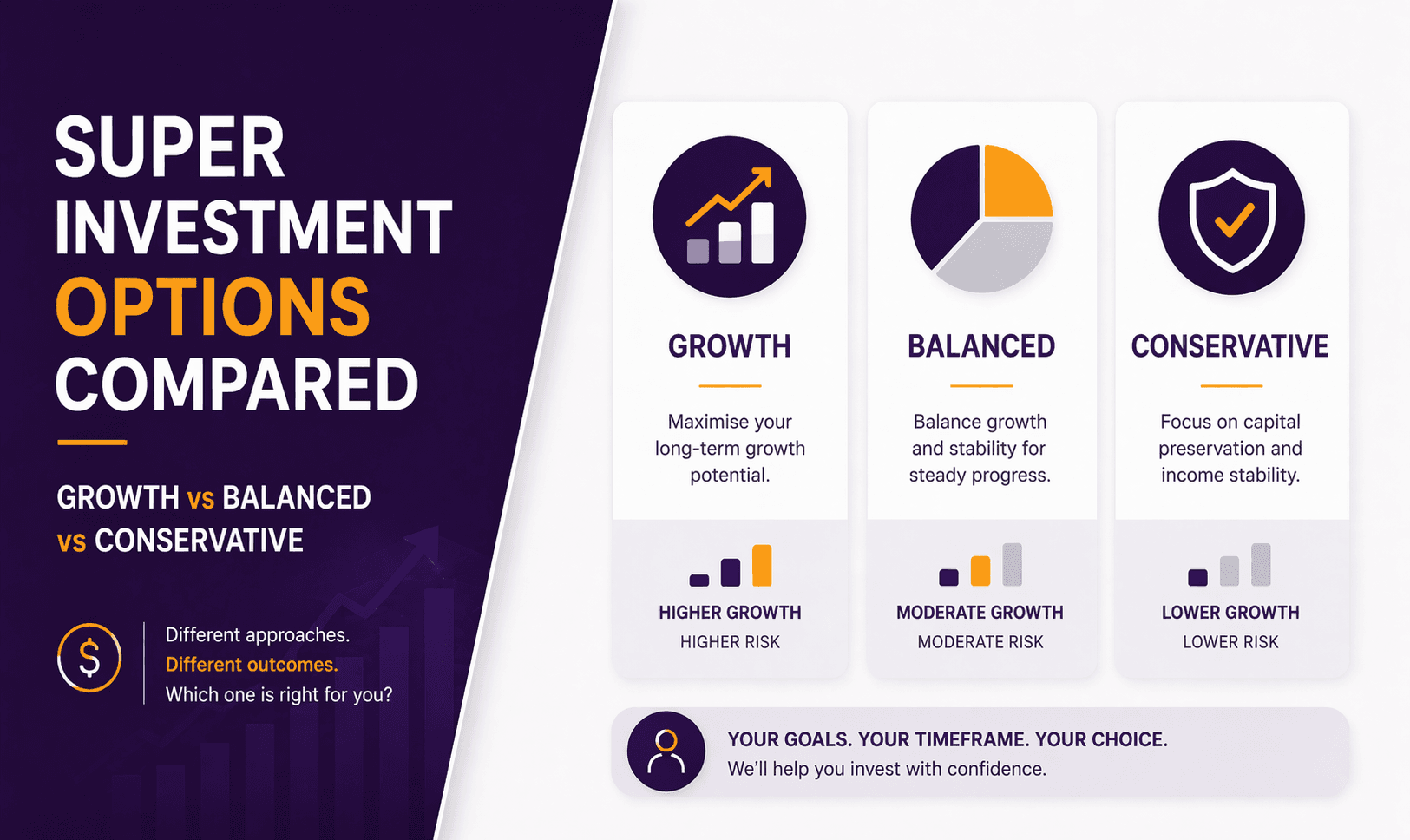 SUPER INVESTMENT OPTIONS COMPARED

GROWTH vs BALANCED vs CONSERVATIVE

$

Different approaches.
Different outcomes.
Which one is right for you?

GROWTH

Maximise your long-term growth potential.

HIGHER GROWTH
HIGHER RISK

BALANCED

Balance growth and stability for steady progress.

MODERATE GROWTH
MODERATE RISK

CONSERVATIVE

Focus on capital preservation and income stability.

LOWER GROWTH
LOWER RISK

YOUR GOALS. YOUR TIMEFRAME. YOUR CHOICE.
We'll help you invest with confidence.